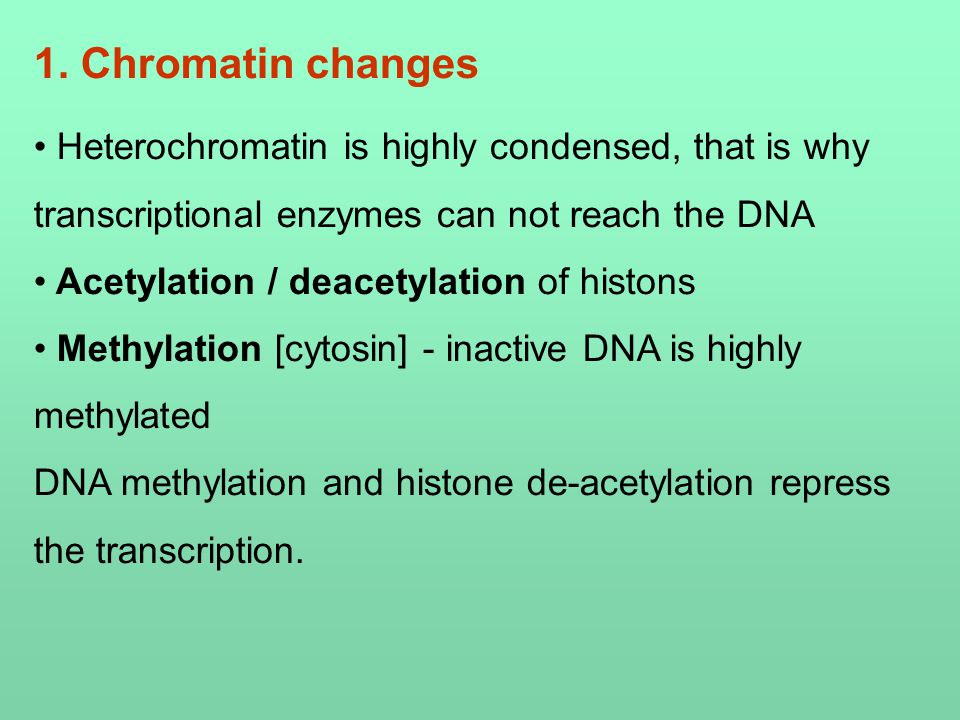 1. Chromatin changes

• Heterochromatin is highly condensed, that is why transcriptional enzymes can not reach the DNA

• Acetylation / deacetylation of histons

• Methylation [cytosin] - inactive DNA is highly methylated

DNA methylation and histone de-acetylation repress the transcription.